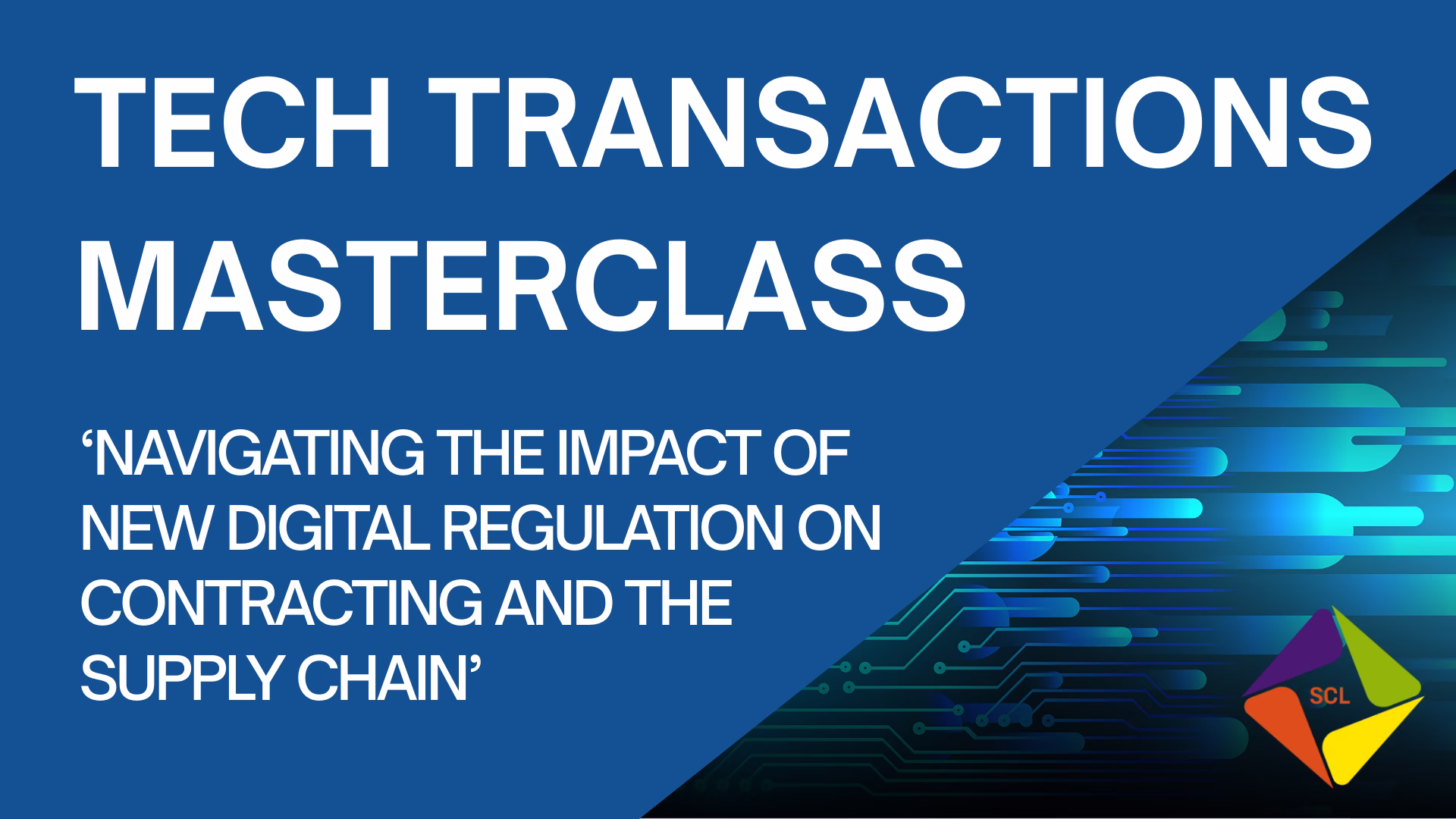 TECH TRANSACTIONS MASTERCLASS

‘NAVIGATING THE IMPACT OF NEW DIGITAL REGULATION ON CONTRACTING AND THE SUPPLY CHAIN’

SCL